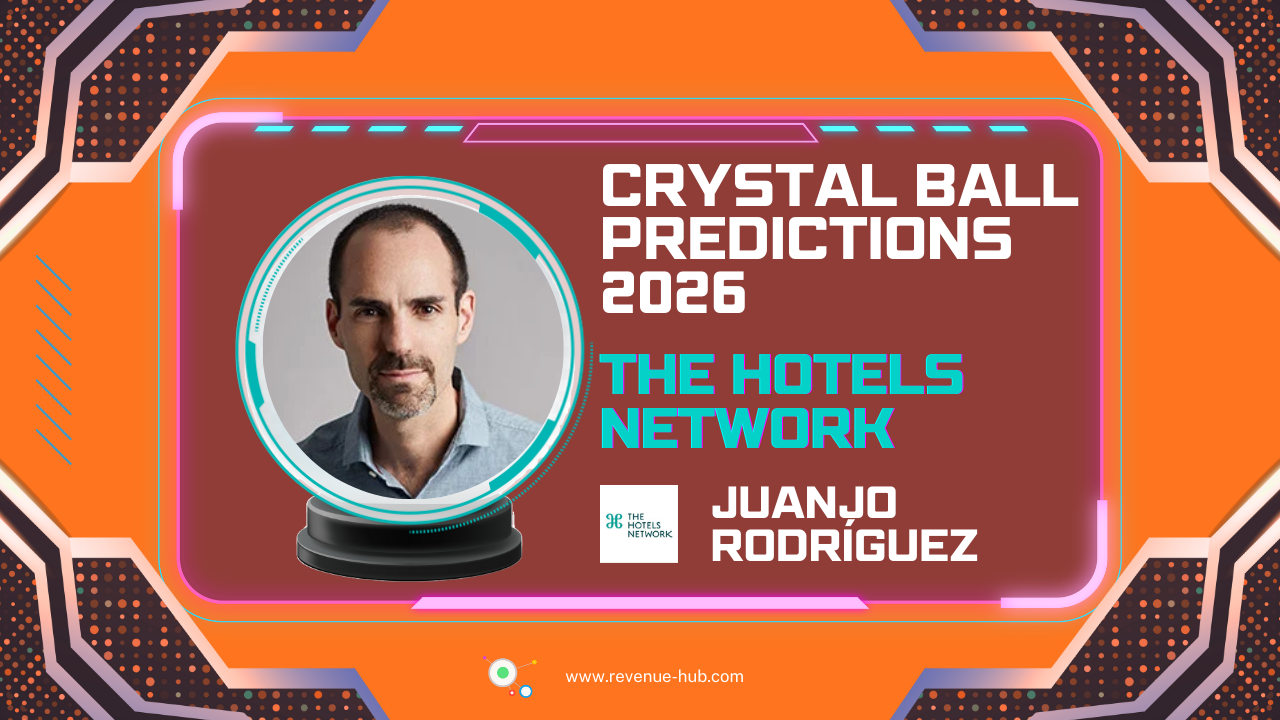 CRYSTAL BALL PREDICTIONS 2026

THE HOTELS NETWORK

THE HOTELS NETWORK

JUANJO RODRÍGUEZ

www.revenue-hub.com